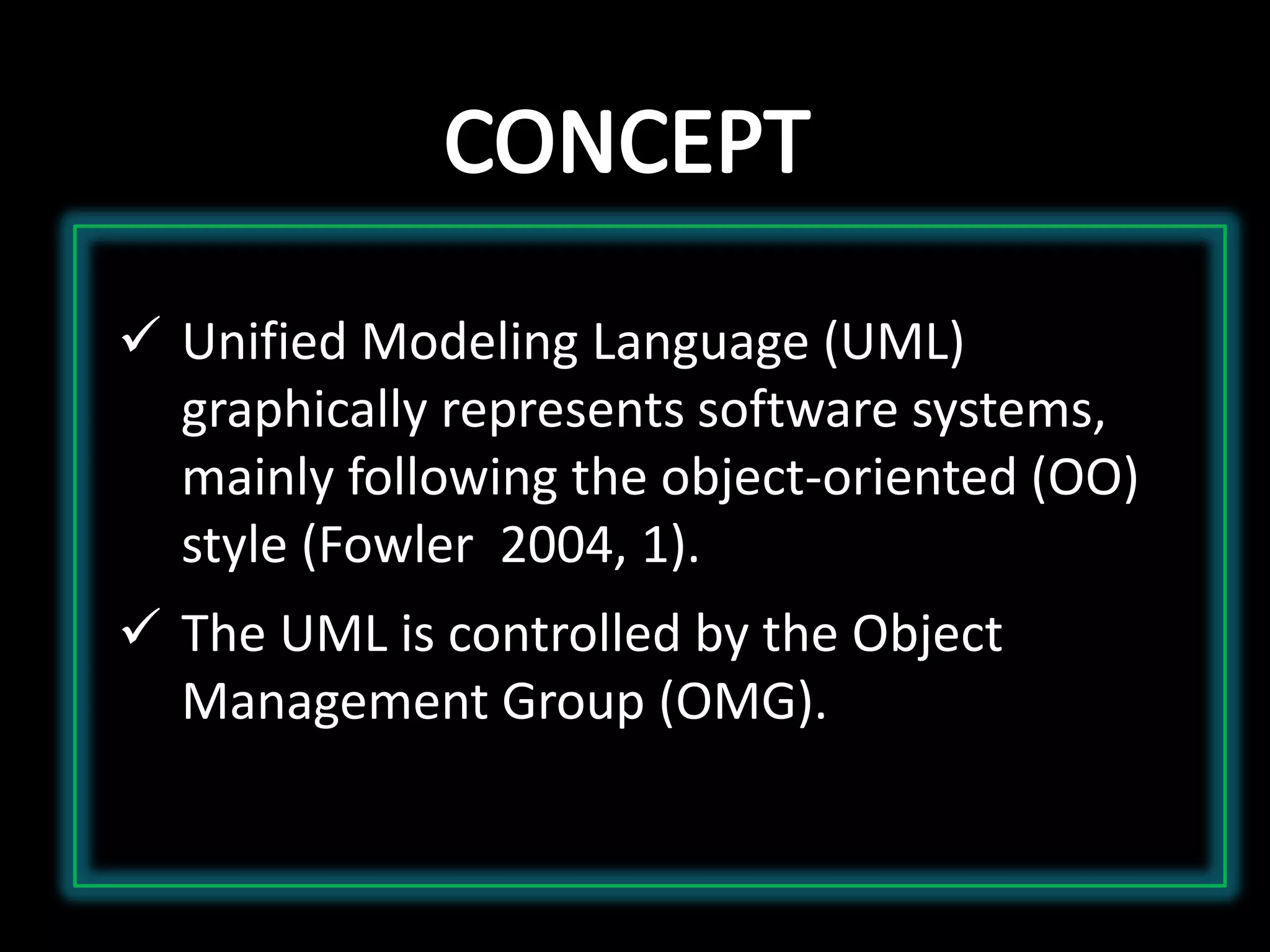 CONCEPT

✓ Unified Modeling Language (UML) graphically represents software systems, mainly following the object-oriented (OO) style (Fowler 2004, 1).

✓ The UML is controlled by the Object Management Group (OMG).